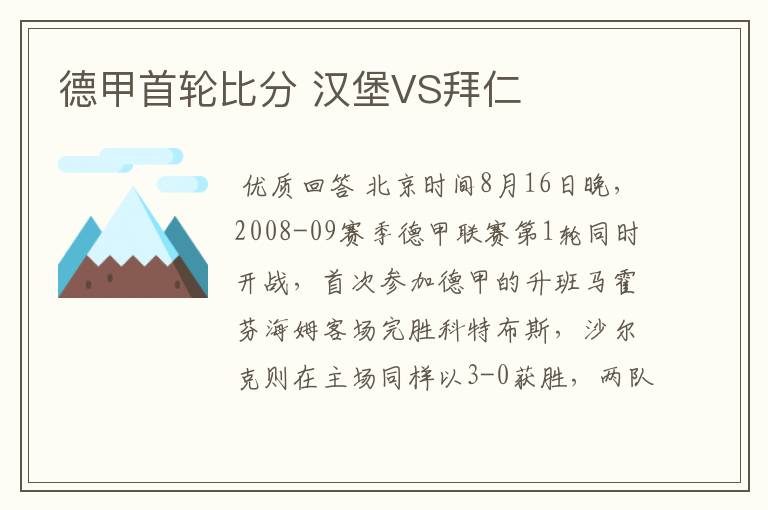 德甲首轮比分 汉堡VS拜仁

优质回答 北京时间8月16日晚，2008-09赛季德甲联赛第1轮同时开战，首次参加德甲的升班马霍芬海姆客场完胜科特布斯，沙尔克则在主场同样以3-0获胜，两队